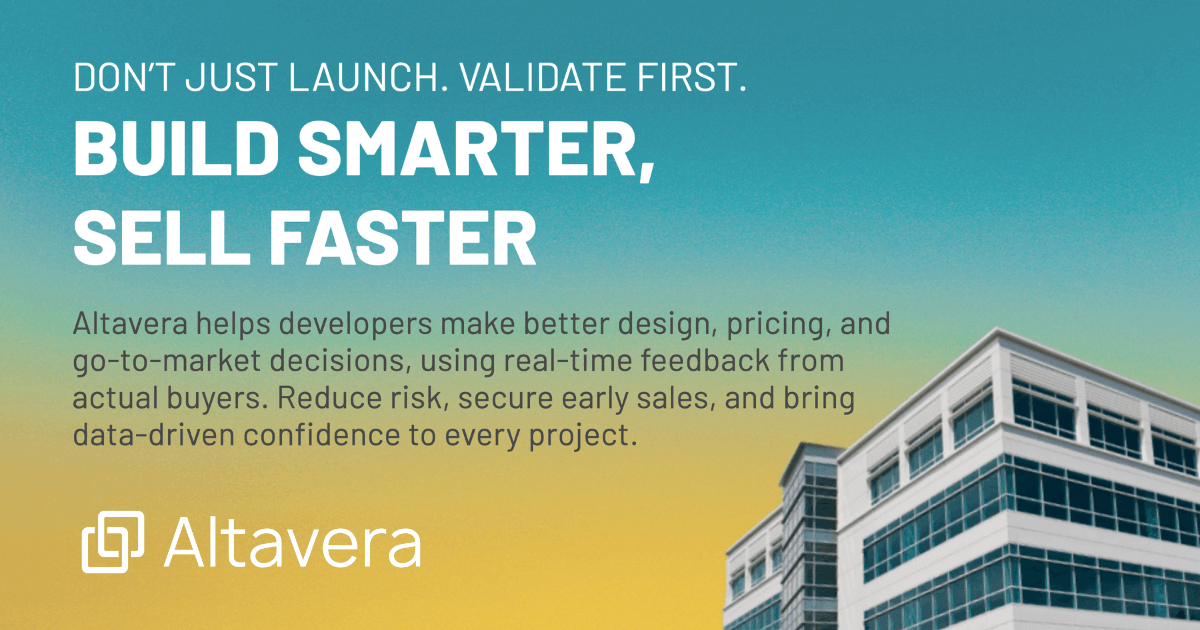 DON'T JUST LAUNCH. VALIDATE FIRST.

BUILD SMARTER, SELL FASTER

Altavera helps developers make better design, pricing, and go-to-market decisions, using real-time feedback from actual buyers. Reduce risk, secure early sales, and bring data-driven confidence to every project.

Altavera